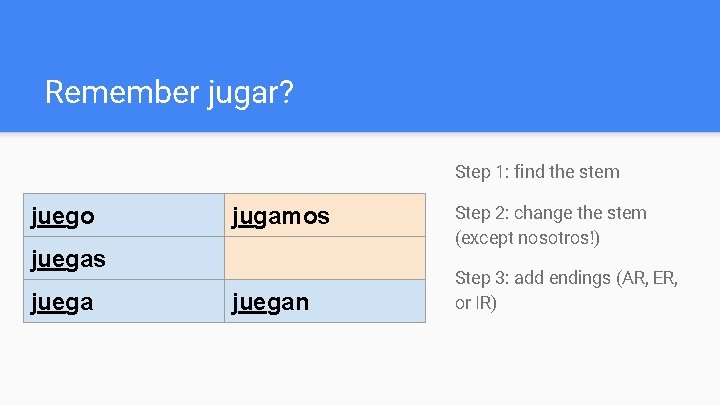 Remember jugar?

| juego | jugamos |
|---|---|
| juegas | |
| juega | juegan |

Step 1: find the stem

Step 2: change the stem (except nosotros!)

Step 3: add endings (AR, ER, or IR)